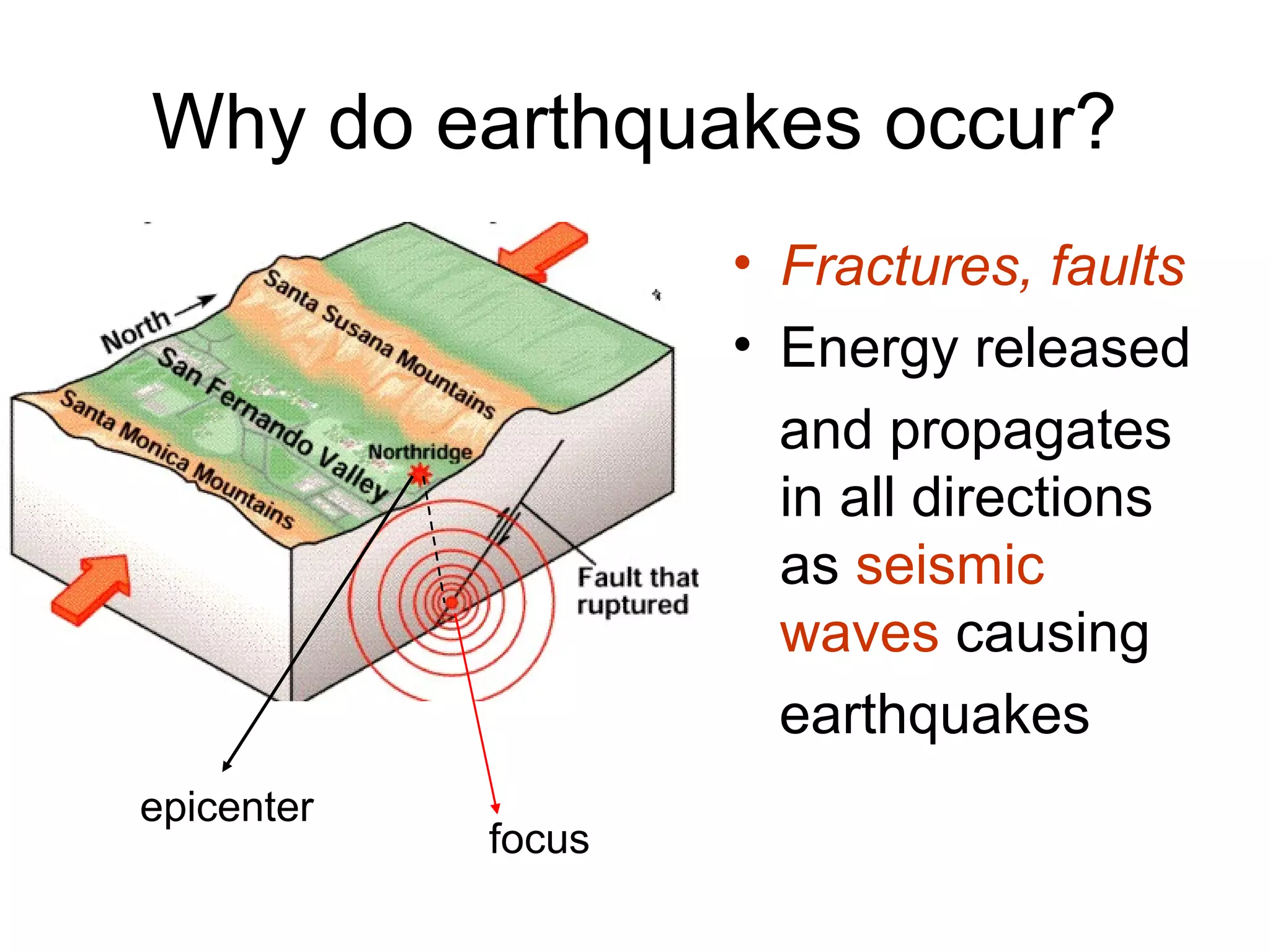 Why do earthquakes occur?

North

Santa Susana Mountains

San Fernando Valley

Santa Monica Mountains

Northridge

Fault that ruptured

epicenter

focus

• Fractures, faults
• Energy released and propagates in all directions as seismic waves causing earthquakes